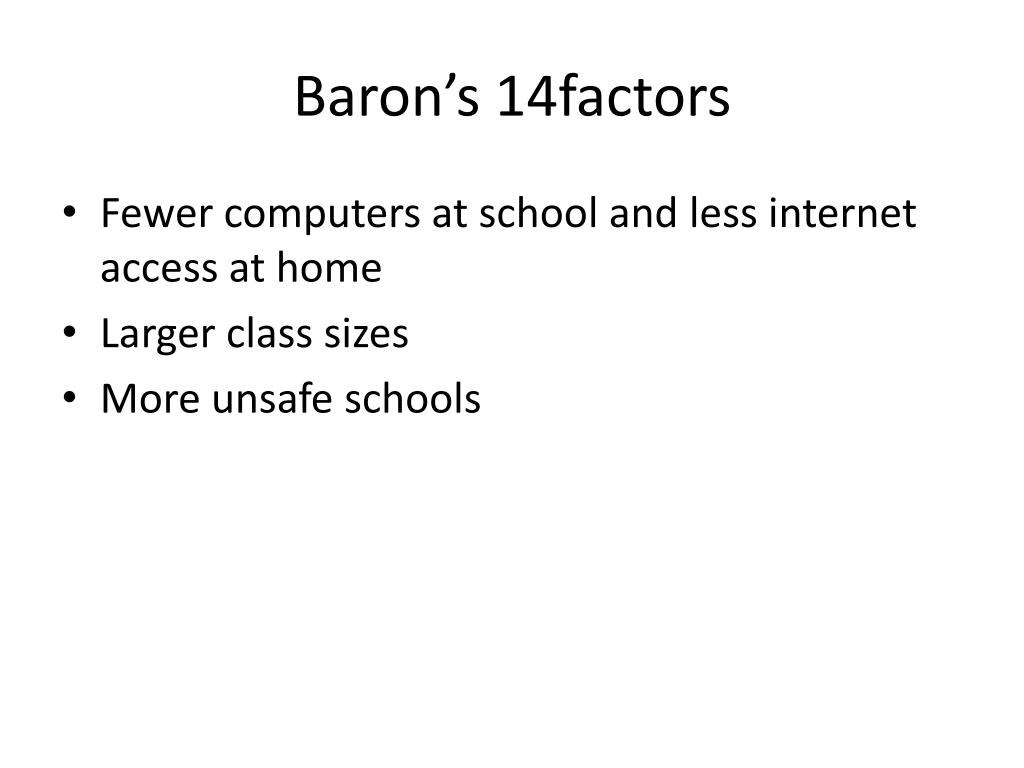 Baron’s 14factors

• Fewer computers at school and less internet access at home
• Larger class sizes
• More unsafe schools